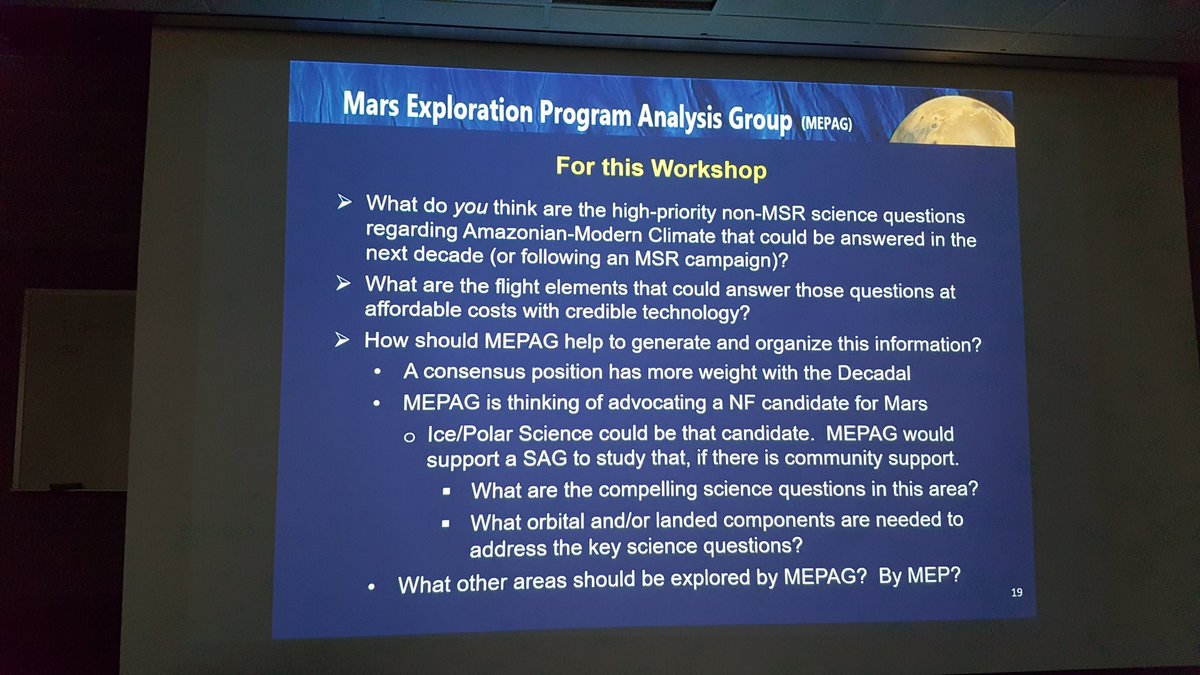 Mars Exploration Program Analysis Group (MEPAG)

For this Workshop

➢ What do you think are the high-priority non-MSR science questions regarding Amazonian-Modern Climate that could be answered in the next decade (or following an MSR campaign)?

➢ What are the flight elements that could answer those questions at affordable costs with credible technology?

➢ How should MEPAG help to generate and organize this information?

• A consensus position has more weight with the Decadal

• MEPAG is thinking of advocating a NF candidate for Mars

o Ice/Polar Science could be that candidate. MEPAG would support a SAG to study that, if there is community support.

▪ What are the compelling science questions in this area?

▪ What orbital and/or landed components are needed to address the key science questions?

• What other areas should be explored by MEPAG? By MEP?

19